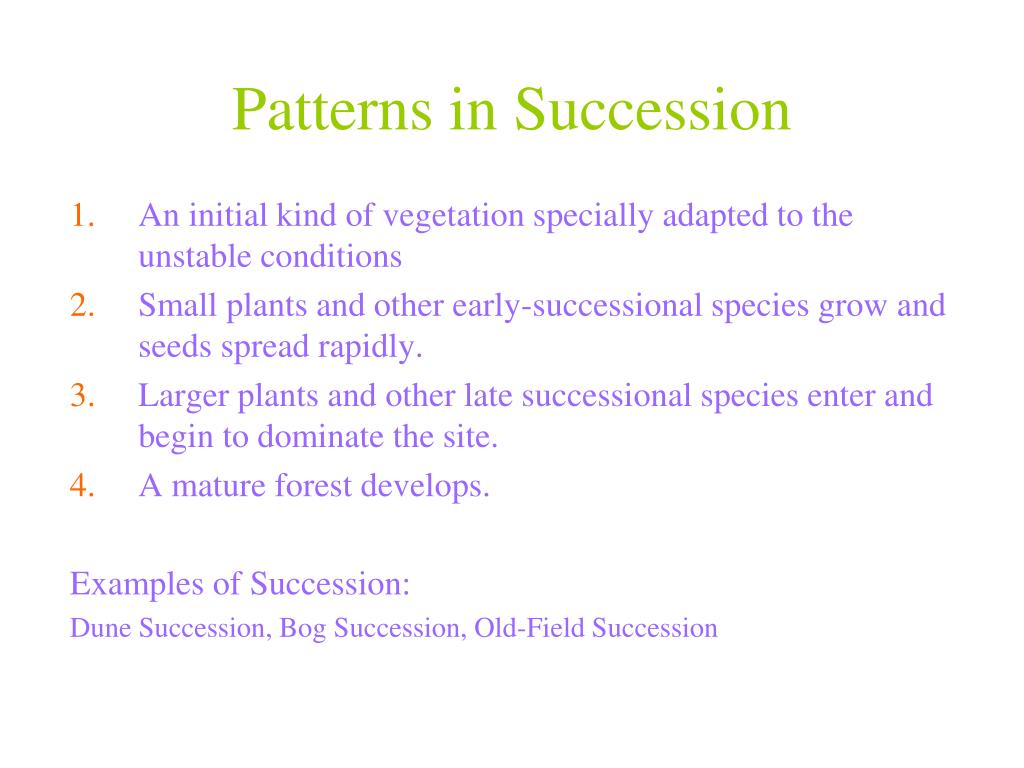 Patterns in Succession

1. An initial kind of vegetation specially adapted to the unstable conditions
2. Small plants and other early-successional species grow and seeds spread rapidly.
3. Larger plants and other late successional species enter and begin to dominate the site.
4. A mature forest develops.

Examples of Succession:
Dune Succession, Bog Succession, Old-Field Succession